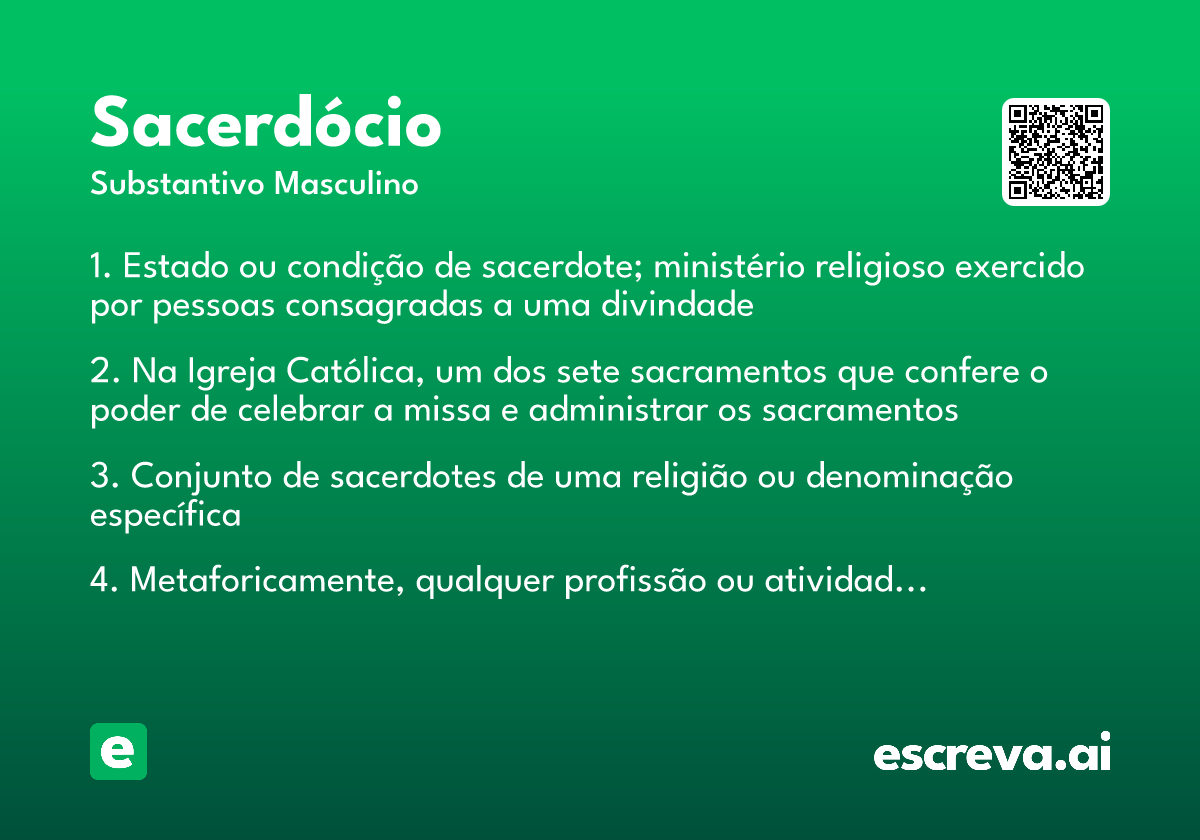 Sacerdócio
Substantivo Masculino

1. Estado ou condição de sacerdote; ministério religioso exercido por pessoas consagradas a uma divindade

2. Na Igreja Católica, um dos sete sacramentos que confere o poder de celebrar a missa e administrar os sacramentos

3. Conjunto de sacerdotes de uma religião ou denominação específica

4. Metaforicamente, qualquer profissão ou atividad…

e

escreva.ai